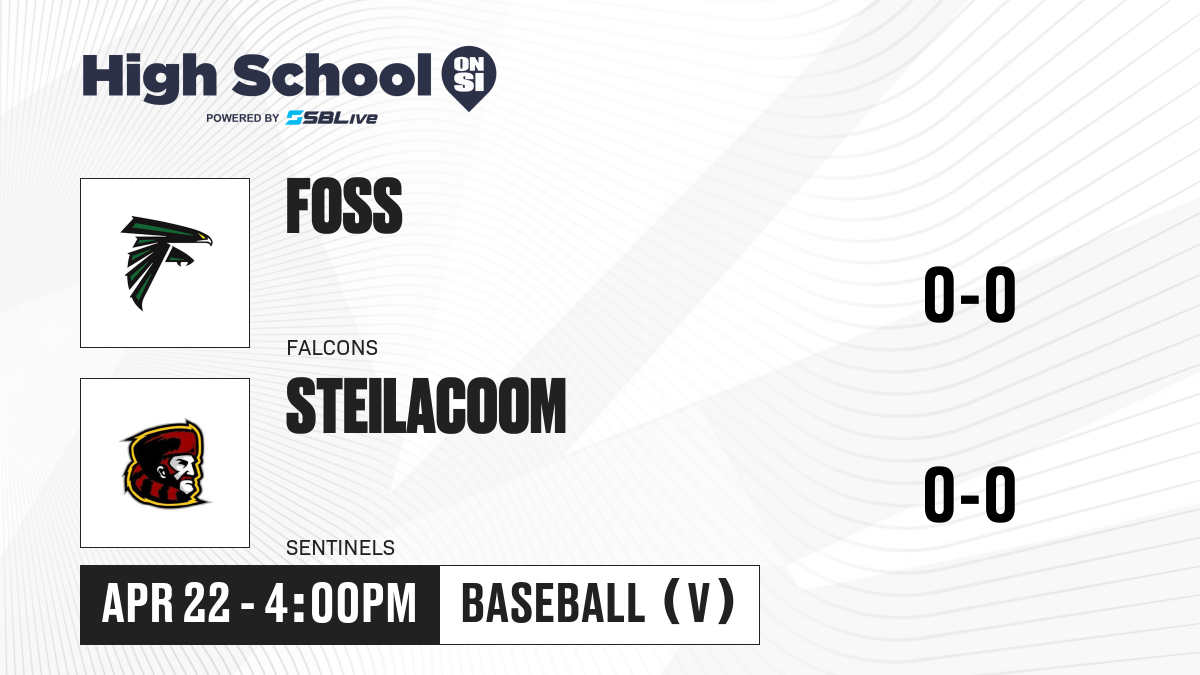 High School ON SI
POWERED BY SBLive

FOSS
FALCONS
0-0

STEILACOOM
SENTINELS
0-0

APR 22 - 4:00PM
BASEBALL (V)